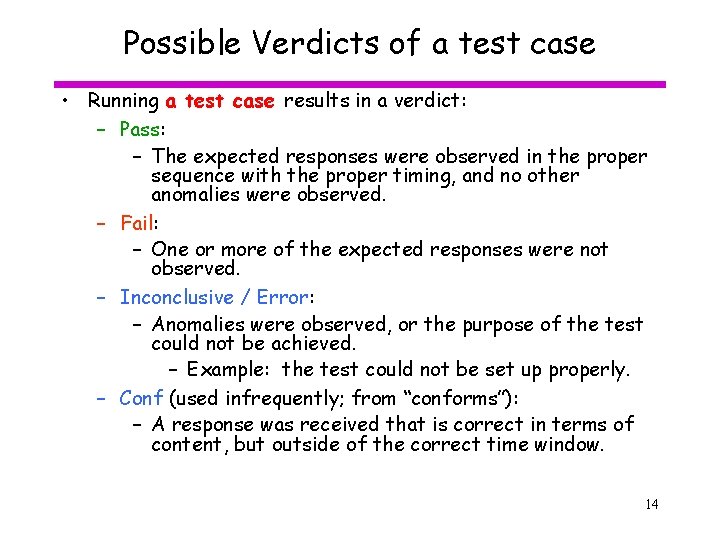 Possible Verdicts of a test case

• Running a test case results in a verdict:
  – Pass:
    – The expected responses were observed in the proper sequence with the proper timing, and no other anomalies were observed.
  – Fail:
    – One or more of the expected responses were not observed.
  – Inconclusive / Error:
    – Anomalies were observed, or the purpose of the test could not be achieved.
      – Example: the test could not be set up properly.
  – Conf (used infrequently; from "conforms"):
    – A response was received that is correct in terms of content, but outside of the correct time window.

14